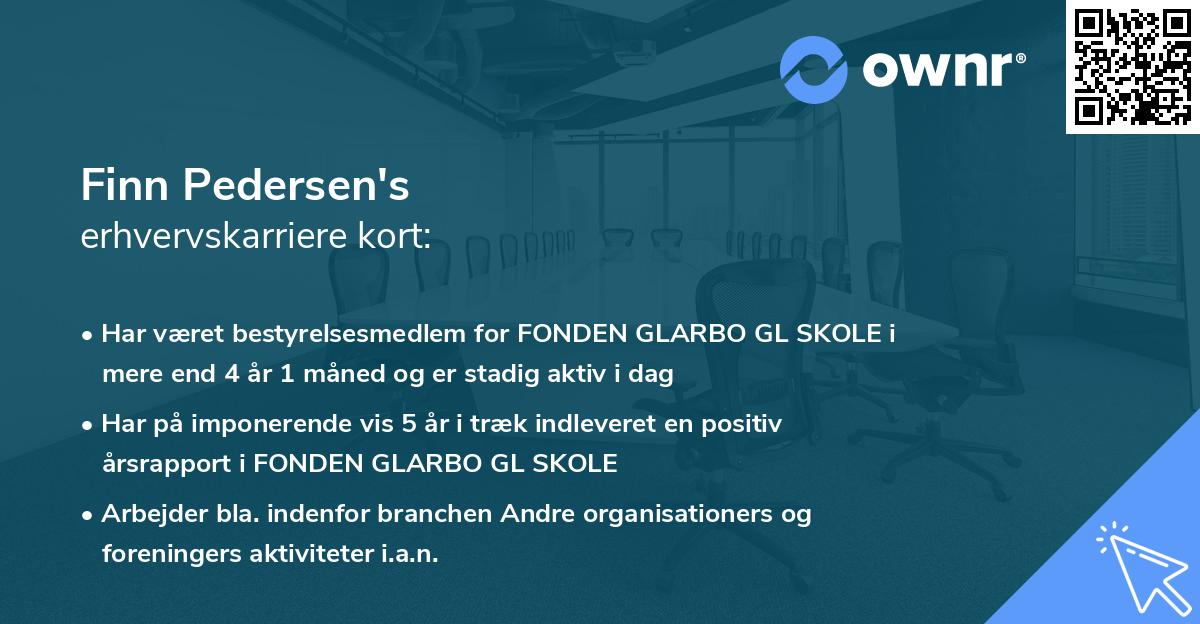 ownr®

Finn Pedersen's
erhvervskarriere kort:

• Har været bestyrelsesmedlem for FONDEN GLARBO GL SKOLE i mere end 4 år 1 måned og er stadig aktiv i dag

• Har på imponerende vis 5 år i træk indleveret en positiv årsrapport i FONDEN GLARBO GL SKOLE

• Arbejder bla. indenfor branchen Andre organisationers og foreningers aktiviteter i.a.n.